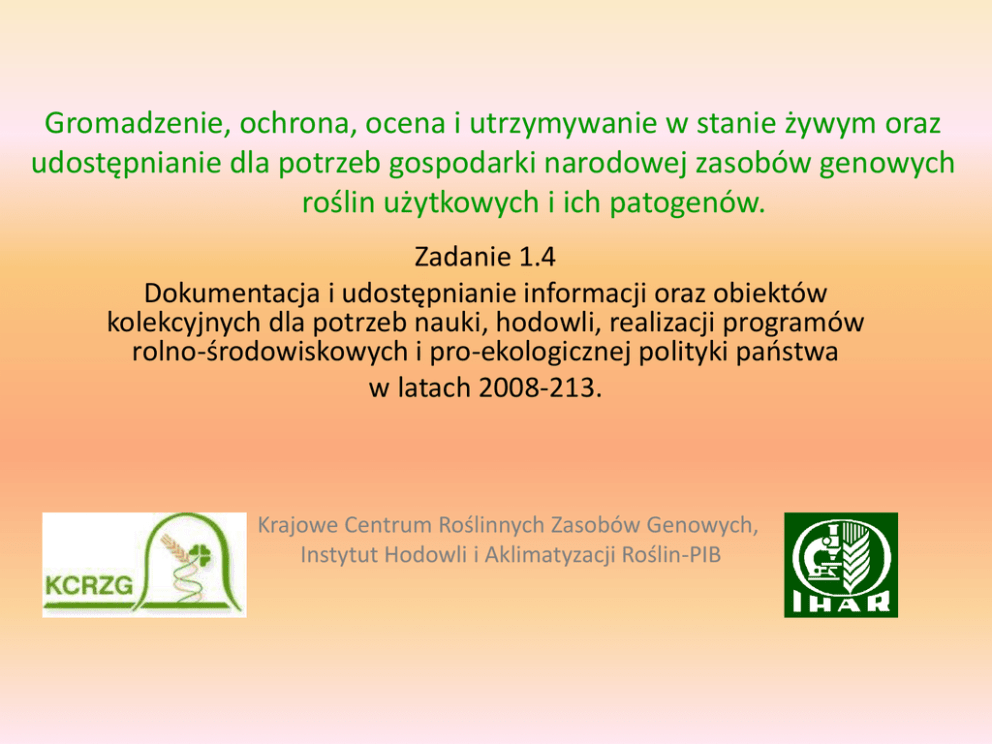 Gromadzenie, ochrona, ocena i utrzymywanie w stanie żywym oraz udostępnianie dla potrzeb gospodarki narodowej zasobów genowych roślin użytkowych i ich patogenów.

Zadanie 1.4
Dokumentacja i udostępnianie informacji oraz obiektów kolekcyjnych dla potrzeb nauki, hodowli, realizacji programów rolno-środowiskowych i pro-ekologicznej polityki państwa w latach 2008-213.

KCRZG

Krajowe Centrum Roślinnych Zasobów Genowych, Instytut Hodowli i Aklimatyzacji Roślin-PIB

IHAR